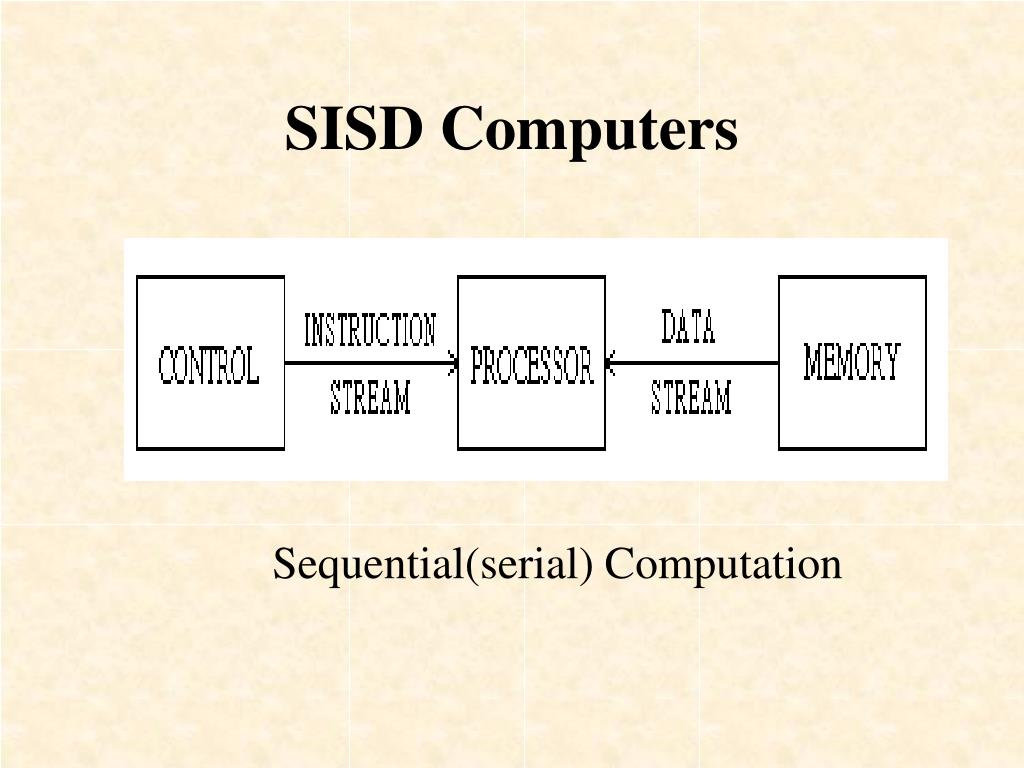 SISD Computers

CONTROL

INSTRUCTION STREAM

PROCESSOR

DATA STREAM

MEMORY

Sequential(serial) Computation